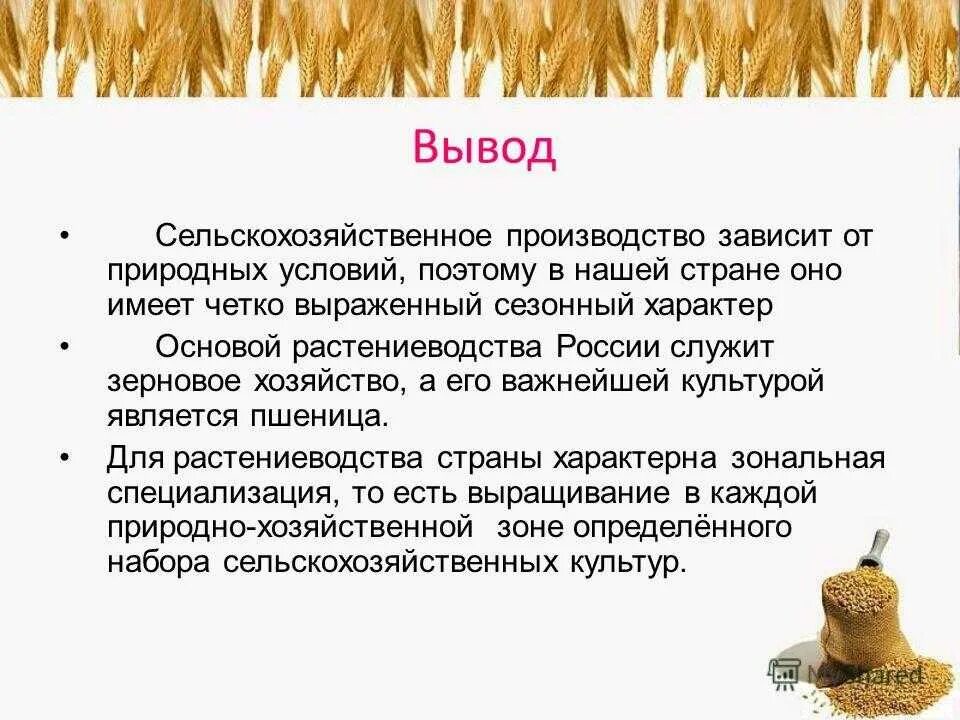 Вывод

• Сельскохозяйственное производство зависит от природных условий, поэтому в нашей стране оно имеет четко выраженный сезонный характер

• Основой растениеводства России служит зерновое хозяйство, а его важнейшей культурой является пшеница.

• Для растениеводства страны характерна зональная специализация, то есть выращивание в каждой природно-хозяйственной зоне определённого набора сельскохозяйственных культур.

MyShared